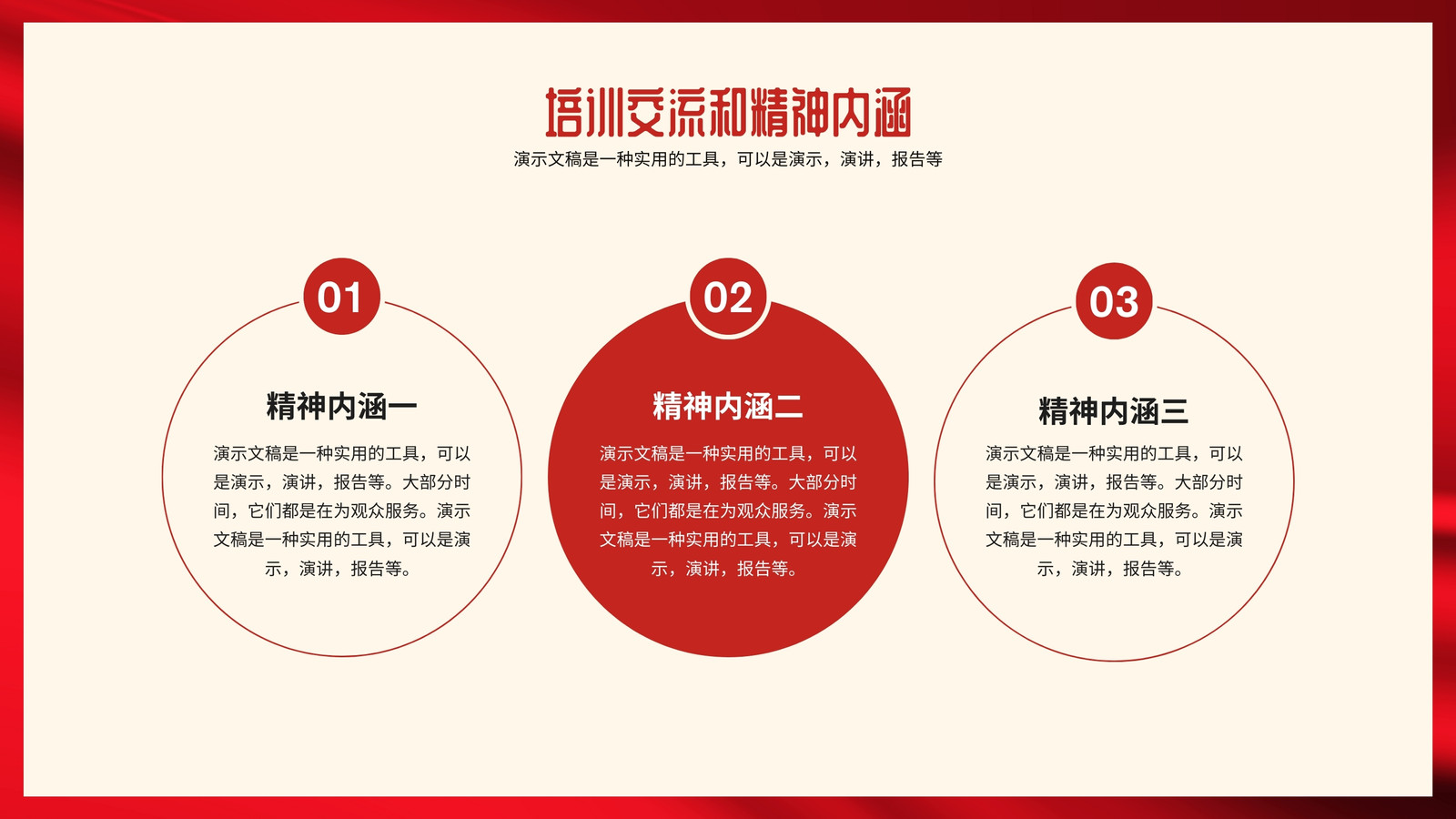 培训交流和精神内涵

演示文稿是一种实用的工具，可以是演示，演讲，报告等

01

精神内涵一

演示文稿是一种实用的工具，可以是演示，演讲，报告等。大部分时间，它们都是在为观众服务。演示文稿是一种实用的工具，可以是演示，演讲，报告等。

02

精神内涵二

演示文稿是一种实用的工具，可以是演示，演讲，报告等。大部分时间，它们都是在为观众服务。演示文稿是一种实用的工具，可以是演示，演讲，报告等。

03

精神内涵三

演示文稿是一种实用的工具，可以是演示，演讲，报告等。大部分时间，它们都是在为观众服务。演示文稿是一种实用的工具，可以是演示，演讲，报告等。